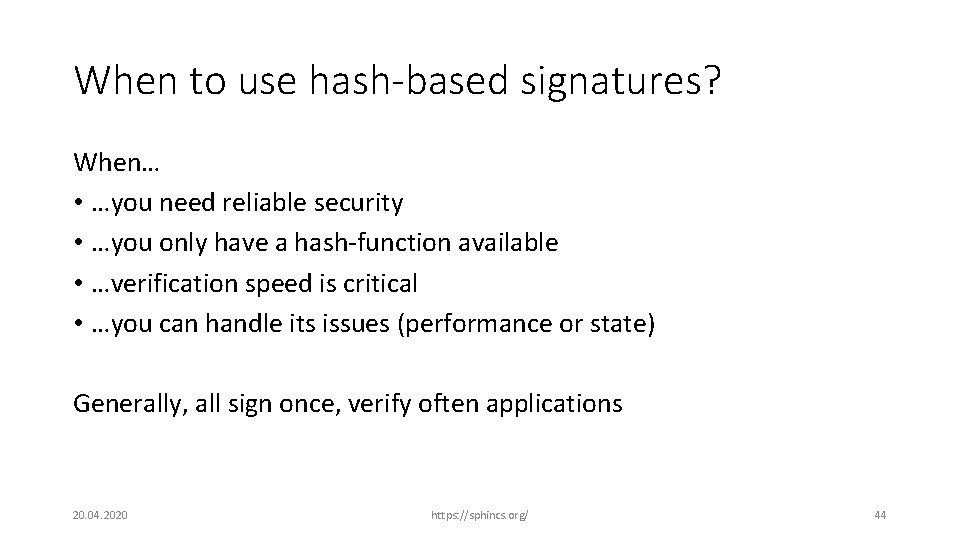 When to use hash-based signatures?

When…
• …you need reliable security
• …you only have a hash-function available
• …verification speed is critical
• …you can handle its issues (performance or state)

Generally, all sign once, verify often applications

20.04.2020

https://sphincs.org/

44